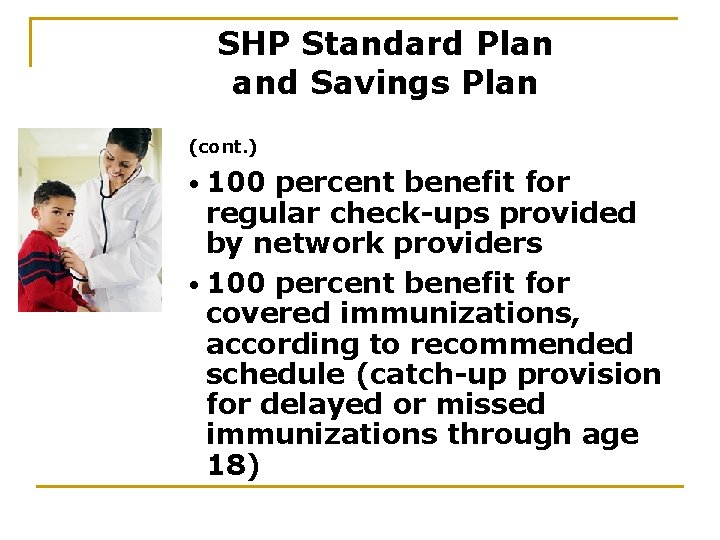 SHP Standard Plan and Savings Plan

(cont.)

• 100 percent benefit for regular check-ups provided by network providers

• 100 percent benefit for covered immunizations, according to recommended schedule (catch-up provision for delayed or missed immunizations through age 18)